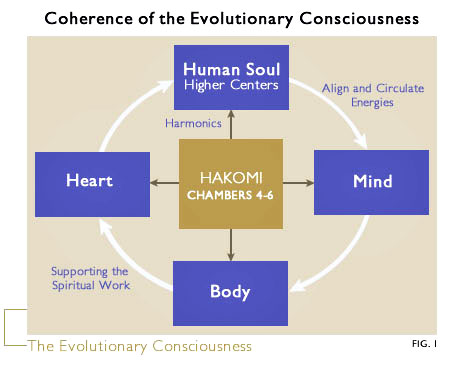 Coherence of the Evolutionary Consciousness

Human Soul
Higher Centers

Align and Circulate Energies

Harmonics

Heart

HAKOMI
CHAMBERS 4-6

Mind

Supporting the Spiritual Work

Body

The Evolutionary Consciousness

FIG. 1